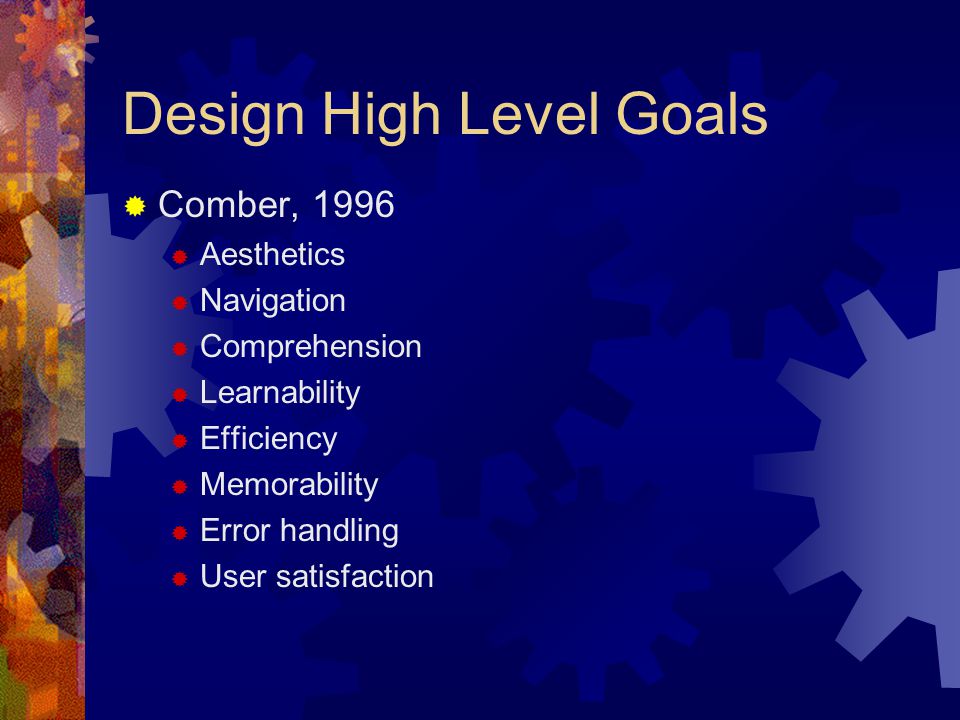 Design High Level Goals

Comber, 1996

Aesthetics
Navigation
Comprehension
Learnability
Efficiency
Memorability
Error handling
User satisfaction